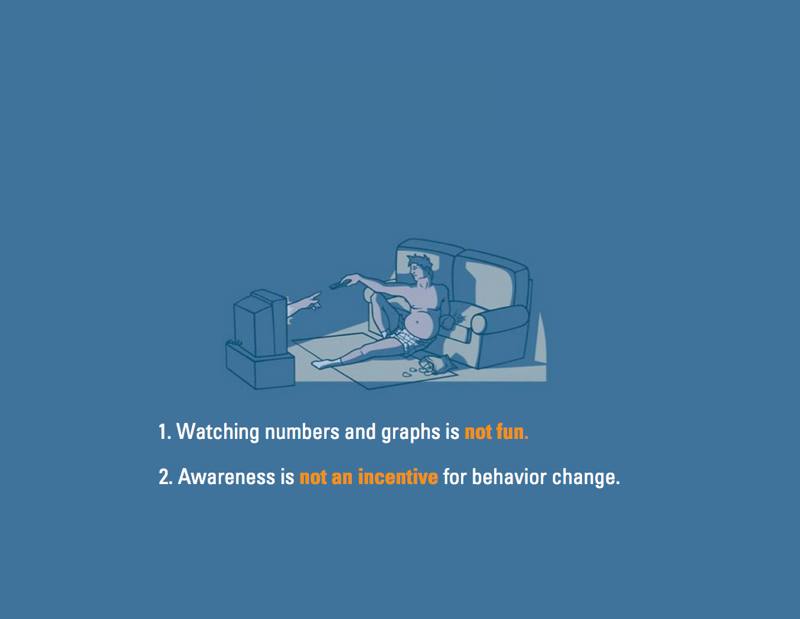 1. Watching numbers and graphs is not fun.

2. Awareness is not an incentive for behavior change.